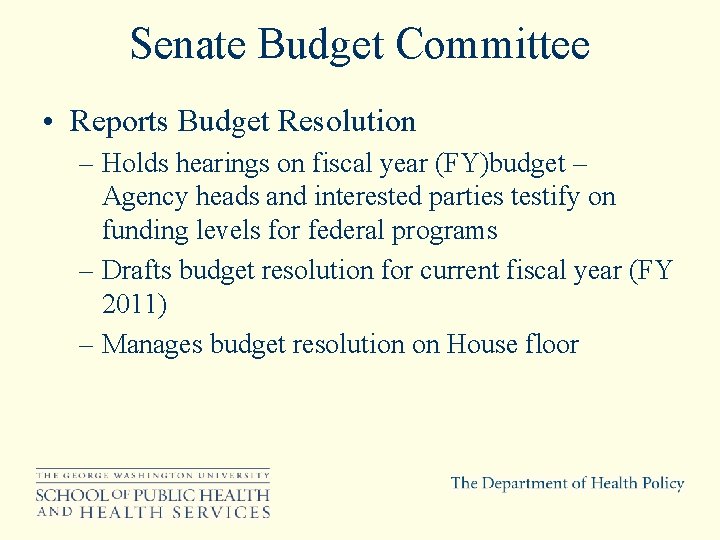 Senate Budget Committee

• Reports Budget Resolution
  – Holds hearings on fiscal year (FY)budget – Agency heads and interested parties testify on funding levels for federal programs
  – Drafts budget resolution for current fiscal year (FY 2011)
  – Manages budget resolution on House floor

THE GEORGE WASHINGTON UNIVERSITY
SCHOOL OF PUBLIC HEALTH AND HEALTH SERVICES

The Department of Health Policy